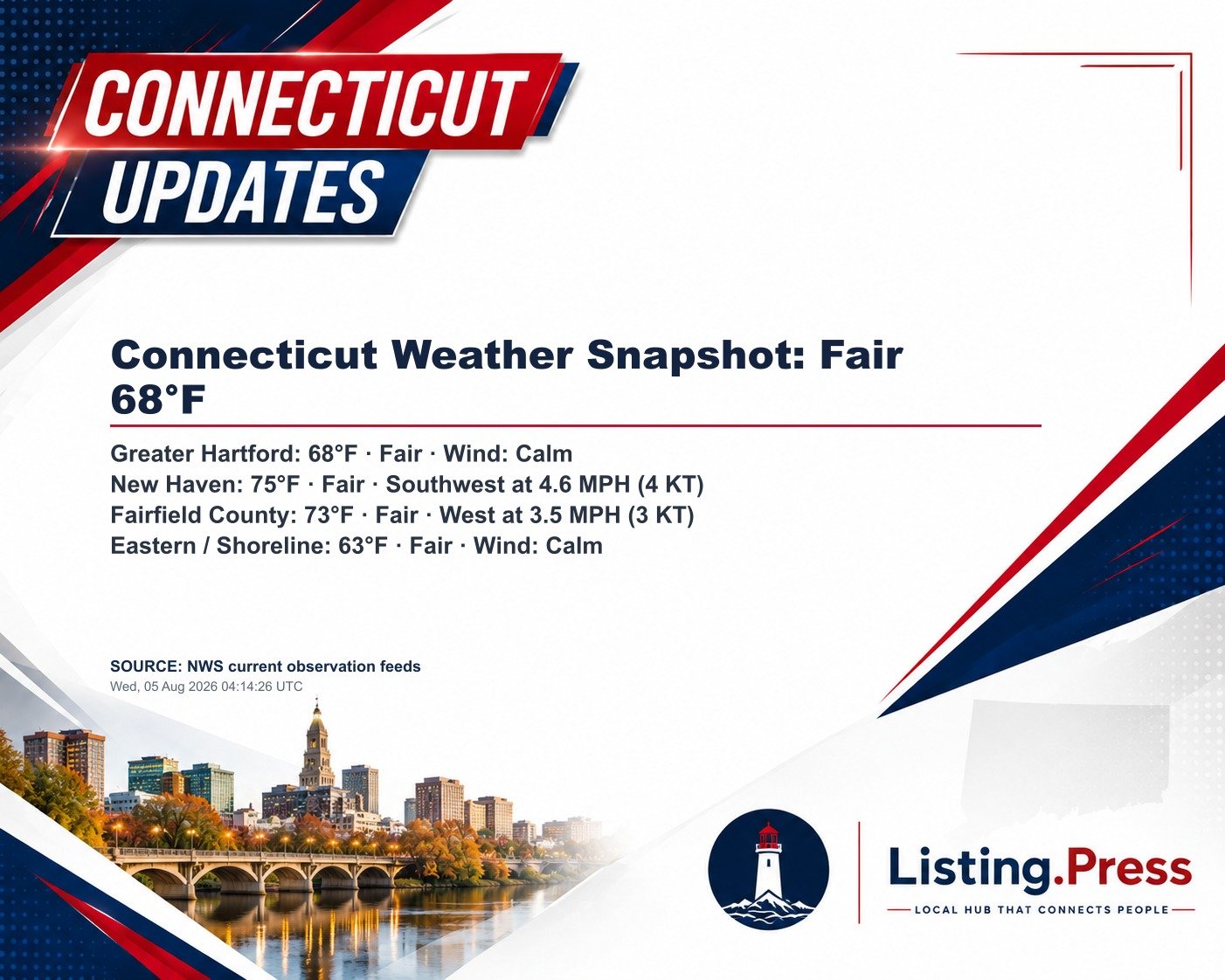 CONNECTICUT UPDATES

Connecticut Weather Snapshot: Fair 68°F

Greater Hartford: 68°F · Fair · Wind: Calm
New Haven: 75°F · Fair · Southwest at 4.6 MPH (4 KT)
Fairfield County: 73°F · Fair · West at 3.5 MPH (3 KT)
Eastern / Shoreline: 63°F · Fair · Wind: Calm

SOURCE: NWS current observation feeds
Wed, 05 Aug 2026 04:14:26 UTC

Listing.Press
LOCAL HUB THAT CONNECTS PEOPLE